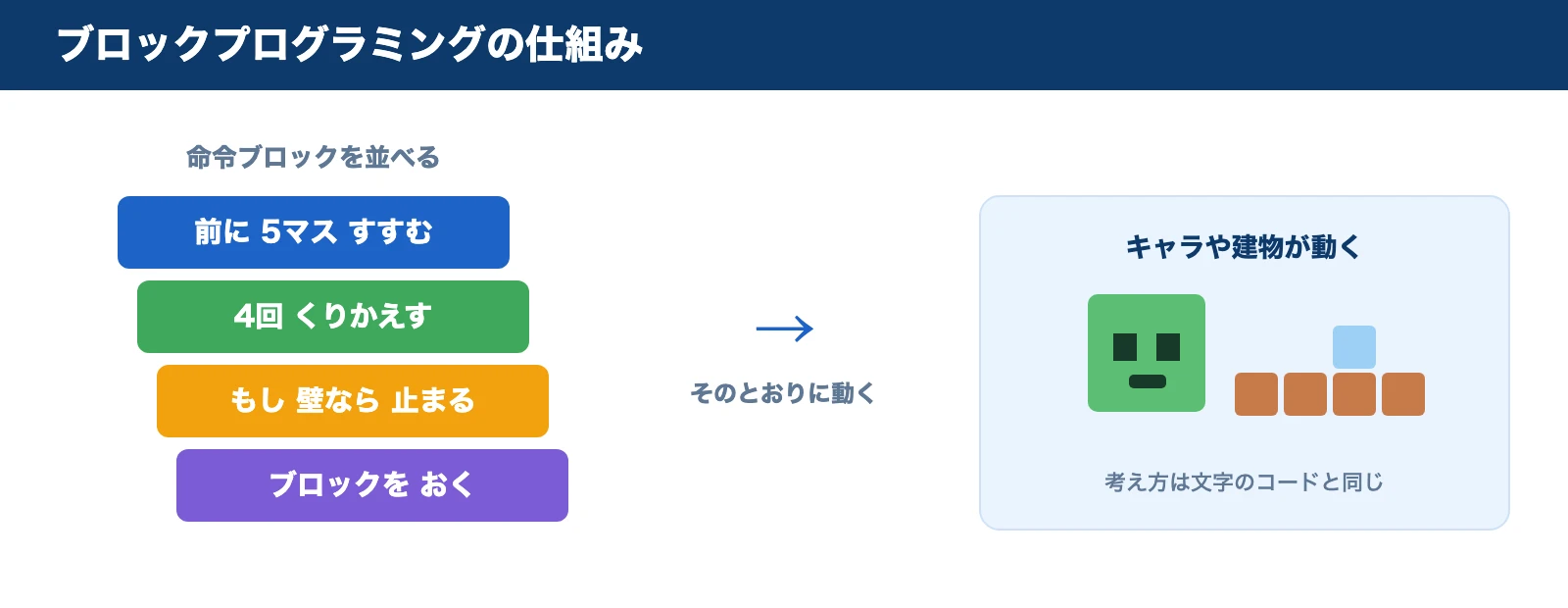 ブロックプログラミングの仕組み

命令ブロックを並べる

前に 5マス すすむ

4回 くりかえす

もし 壁なら 止まる

ブロックを おく

→

そのとおりに動く

キャラや建物が動く

考え方は文字のコードと同じ